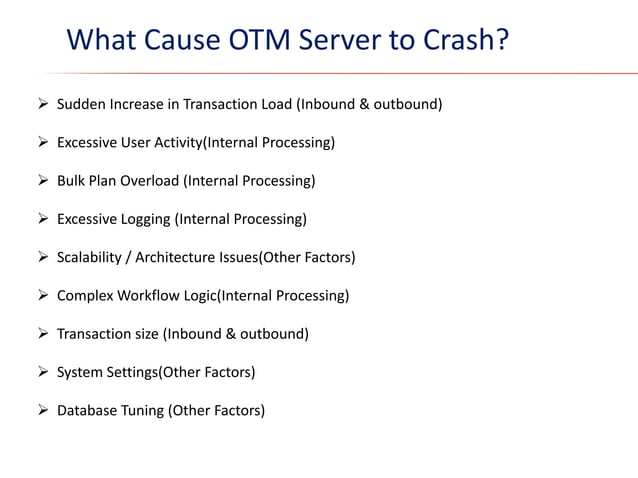 What Cause OTM Server to Crash?

➢ Sudden Increase in Transaction Load (Inbound & outbound)

➢ Excessive User Activity(Internal Processing)

➢ Bulk Plan Overload (Internal Processing)

➢ Excessive Logging (Internal Processing)

➢ Scalability / Architecture Issues(Other Factors)

➢ Complex Workflow Logic(Internal Processing)

➢ Transaction size (Inbound & outbound)

➢ System Settings(Other Factors)

➢ Database Tuning (Other Factors)